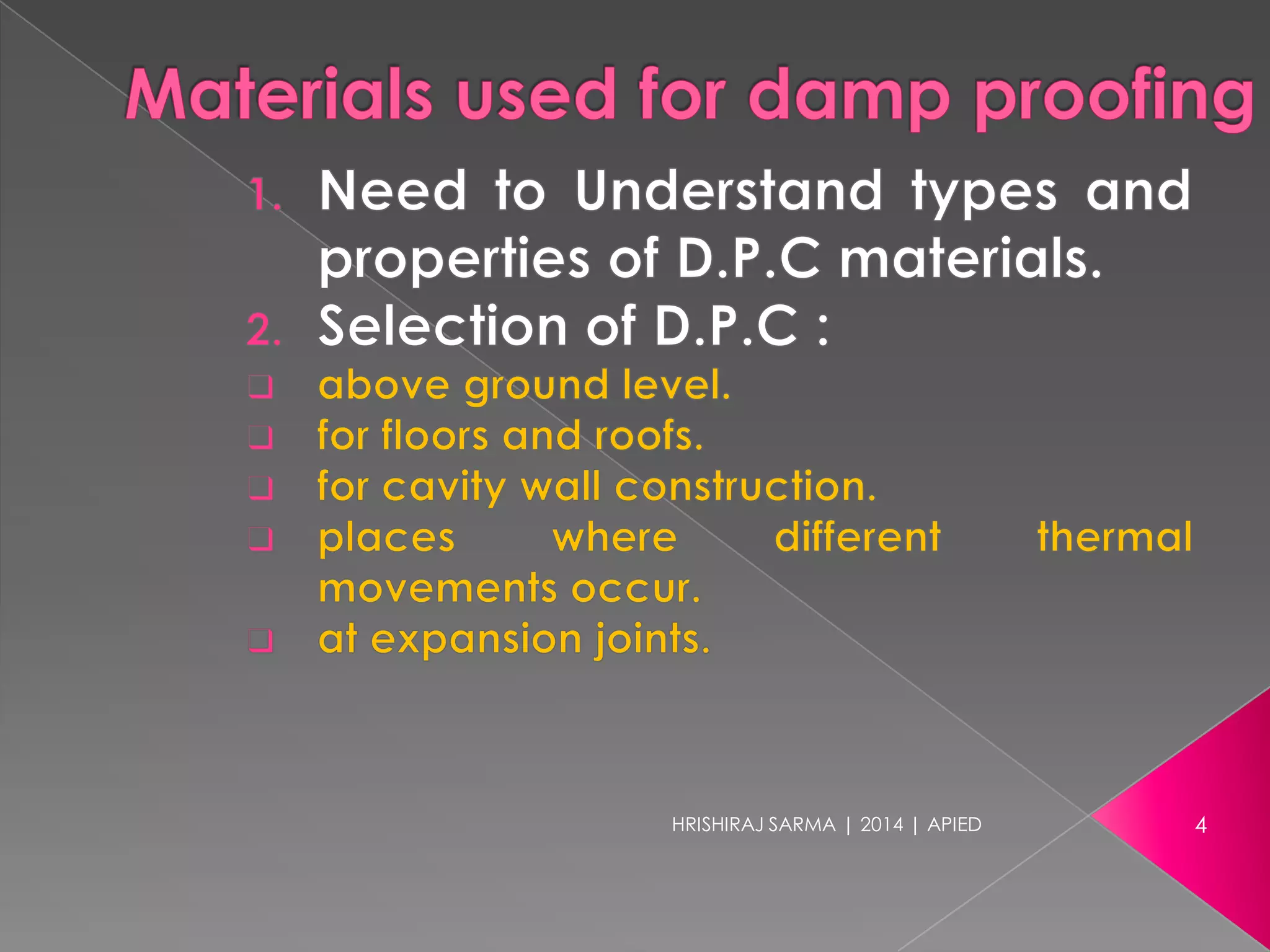 Materials used for damp proofing

1. Need to Understand types and properties of D.P.C materials.
2. Selection of D.P.C :

❑ above ground level.
❑ for floors and roofs.
❑ for cavity wall construction.
❑ places where different thermal movements occur.
❑ at expansion joints.

HRISHIRAJ SARMA | 2014 | APIED

4